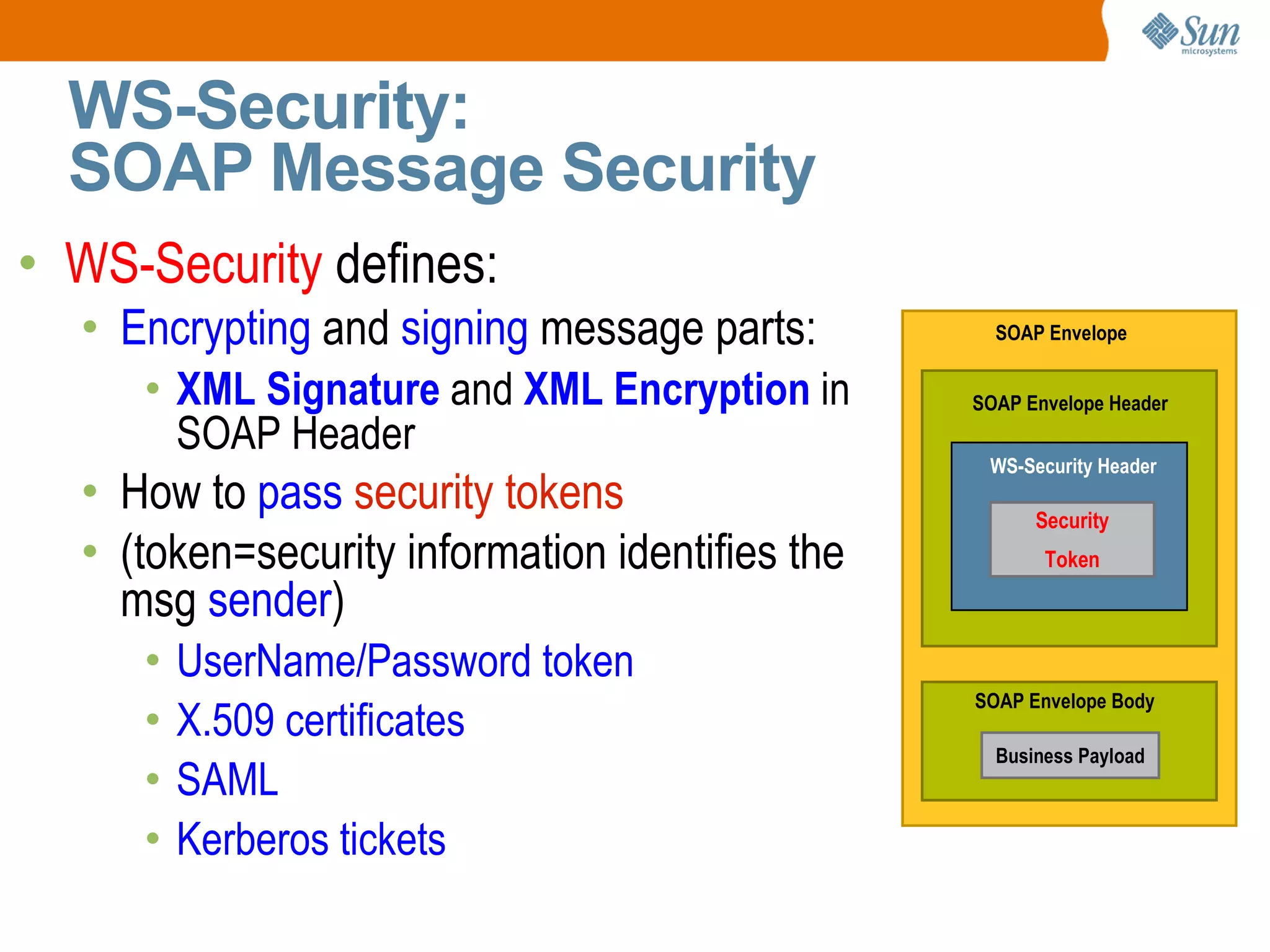 Sun microsystems

WS-Security:
SOAP Message Security

• WS-Security defines:
• Encrypting and signing message parts:
• XML Signature and XML Encryption in SOAP Header
• How to pass security tokens
• (token=security information identifies the msg sender)
• UserName/Password token
• X.509 certificates
• SAML
• Kerberos tickets

SOAP Envelope

SOAP Envelope Header

WS-Security Header

Security Token

SOAP Envelope Body

Business Payload